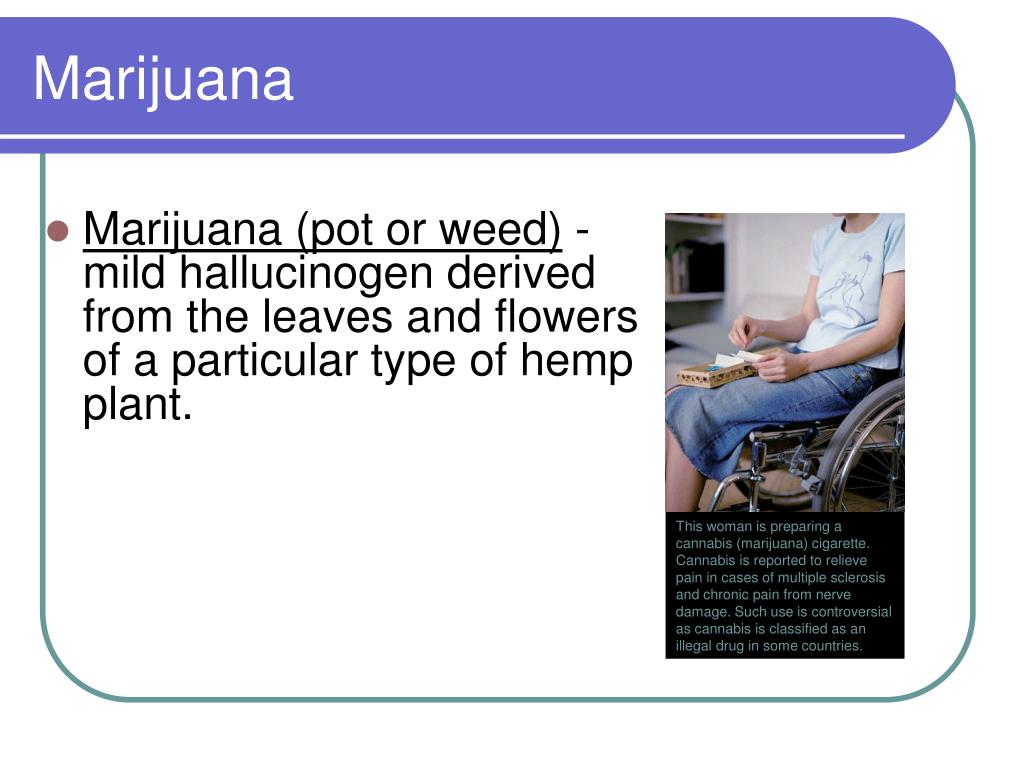 Marijuana

Marijuana (pot or weed) - mild hallucinogen derived from the leaves and flowers of a particular type of hemp plant.

This woman is preparing a cannabis (marijuana) cigarette. Cannabis is reported to relieve pain in cases of multiple sclerosis and chronic pain from nerve damage. Such use is controversial as cannabis is classified as an illegal drug in some countries.